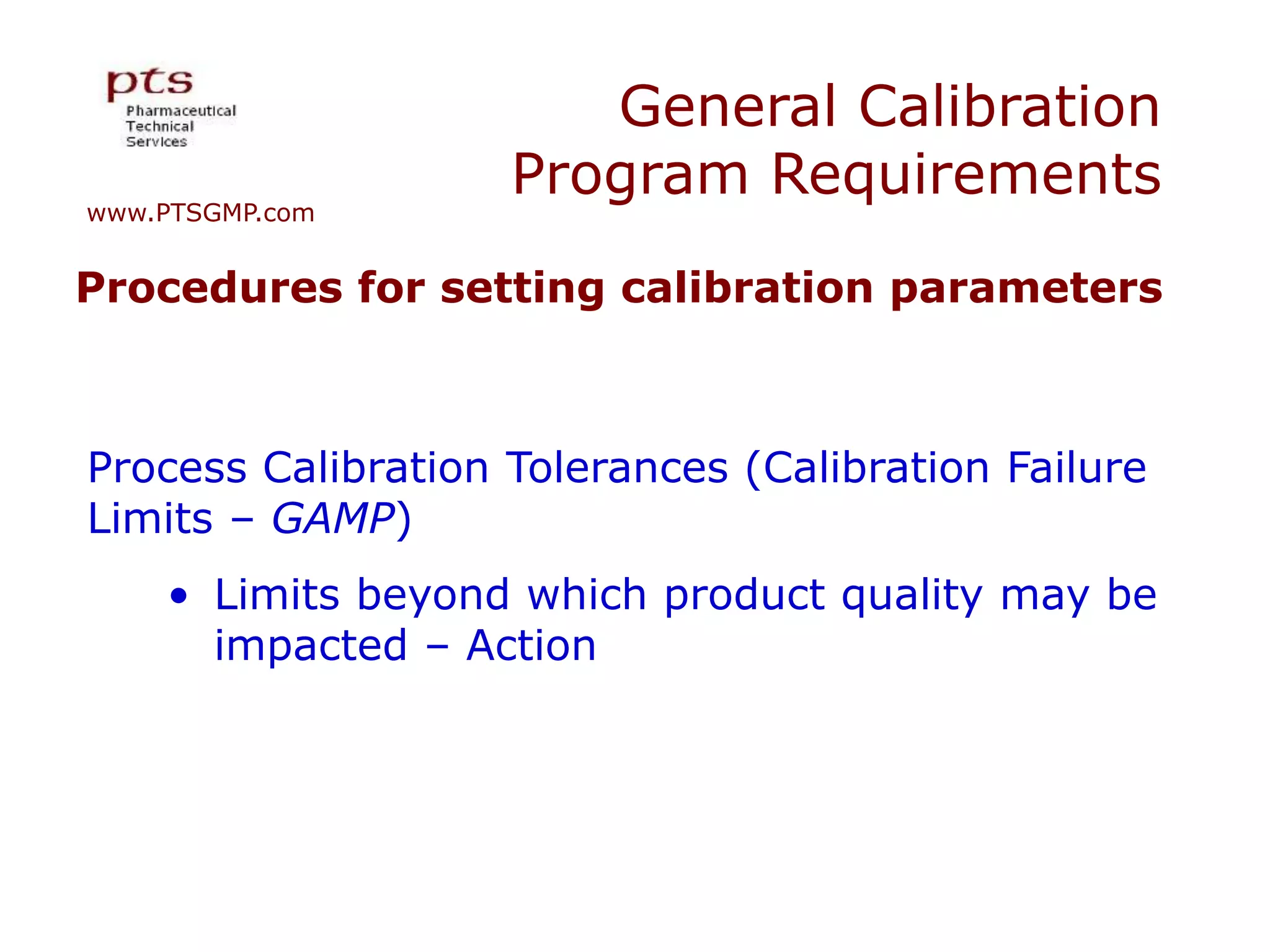 pts
Pharmaceutical
Technical
Services

www.PTSGMP.com

General Calibration
Program Requirements

Procedures for setting calibration parameters

Process Calibration Tolerances (Calibration Failure Limits – GAMP)

• Limits beyond which product quality may be impacted – Action